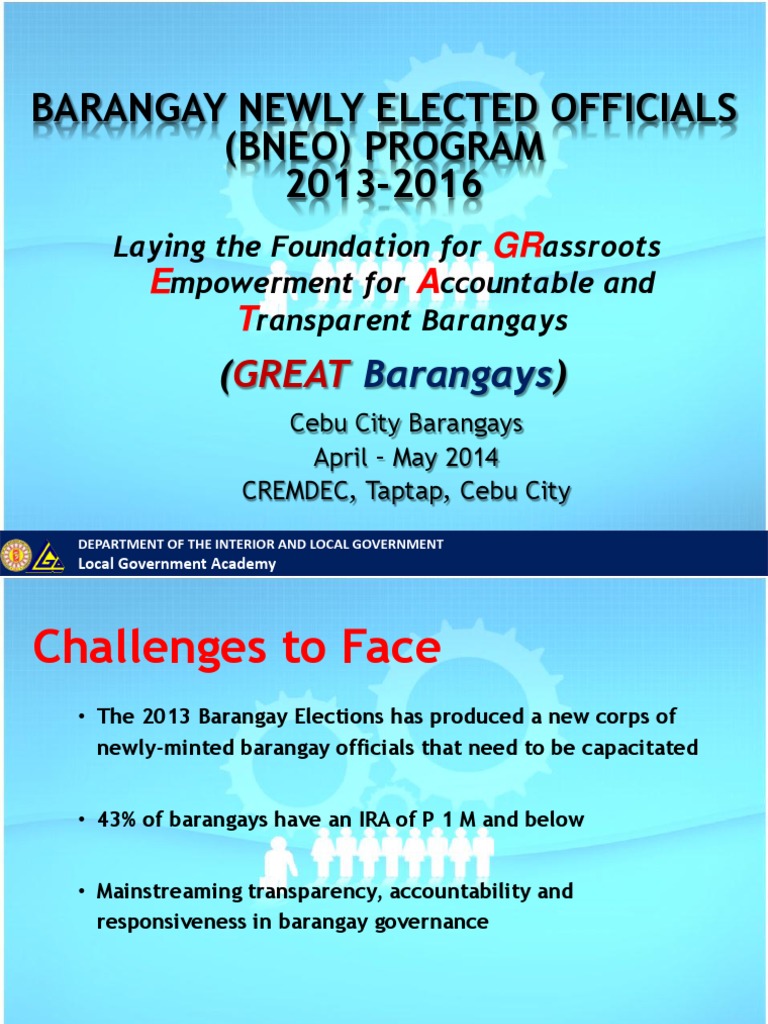 BARANGAY NEWLY ELECTED OFFICIALS (BNEO) PROGRAM 2013-2016

Laying the Foundation for GRassroots Empowerment for Accountable and Transparent Barangays

(GREAT Barangays)

Cebu City Barangays
April – May 2014
CREMDEC, Taptap, Cebu City

DEPARTMENT OF THE INTERIOR AND LOCAL GOVERNMENT
Local Government Academy

Challenges to Face

• The 2013 Barangay Elections has produced a new corps of newly-minted barangay officials that need to be capacitated

• 43% of barangays have an IRA of P 1 M and below

• Mainstreaming transparency, accountability and responsiveness in barangay governance